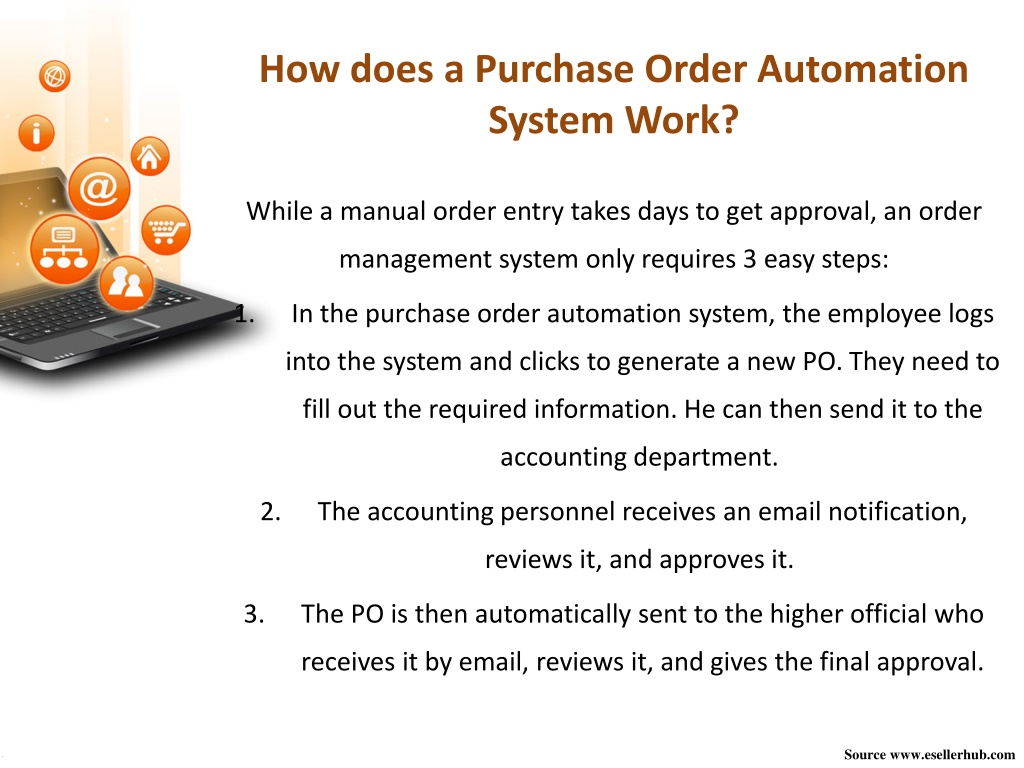 How does a Purchase Order Automation System Work?

While a manual order entry takes days to get approval, an order management system only requires 3 easy steps:

1. In the purchase order automation system, the employee logs into the system and clicks to generate a new PO. They need to fill out the required information. He can then send it to the accounting department.

2. The accounting personnel receives an email notification, reviews it, and approves it.

3. The PO is then automatically sent to the higher official who receives it by email, reviews it, and gives the final approval.

Source www.esellerhub.com